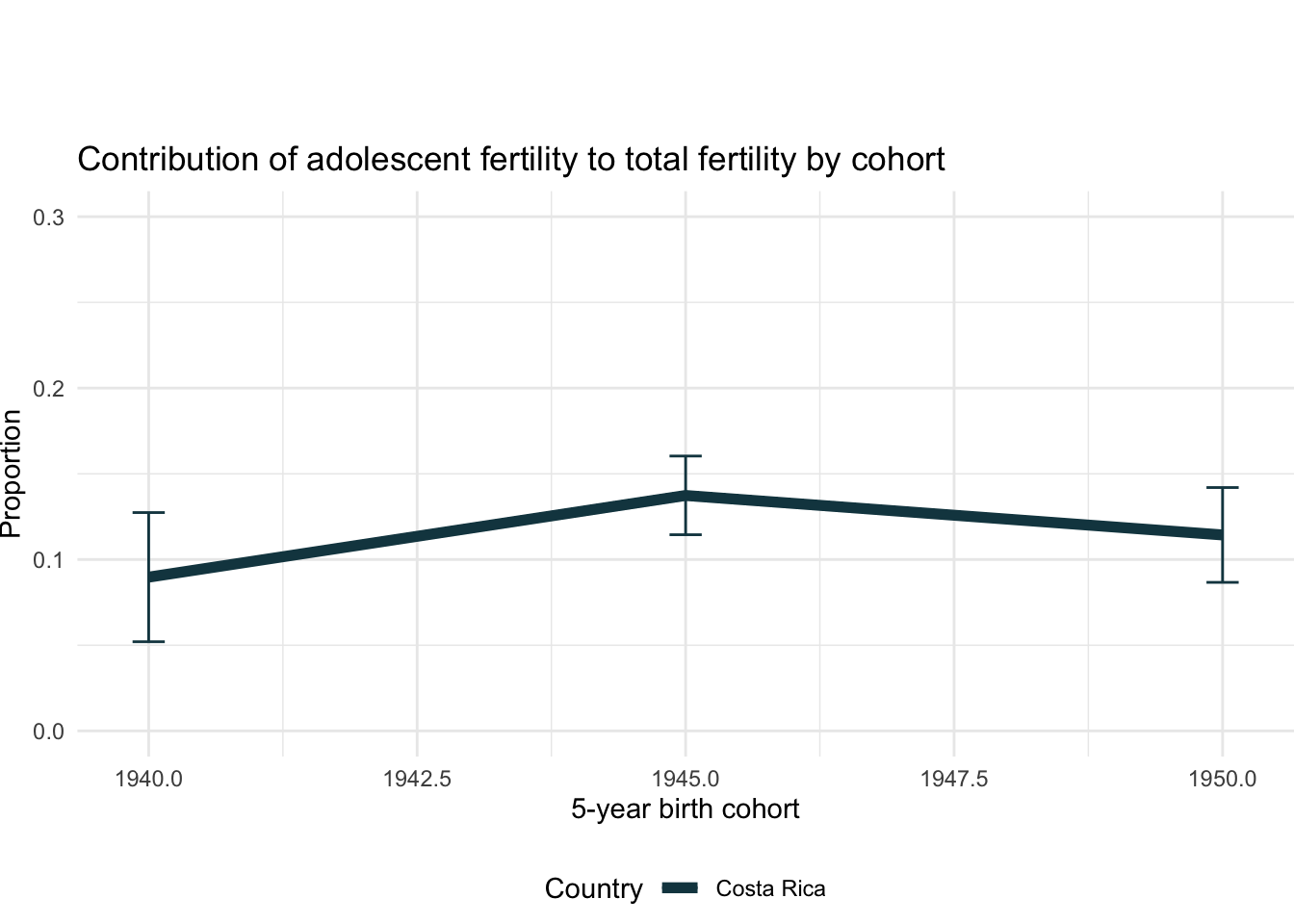 Contribution of adolescent fertility to total fertility by cohort

Proportion

0.3
0.2
0.1
0.0

1940.0
1942.5
1945.0
1947.5
1950.0

5-year birth cohort

Country
Costa Rica